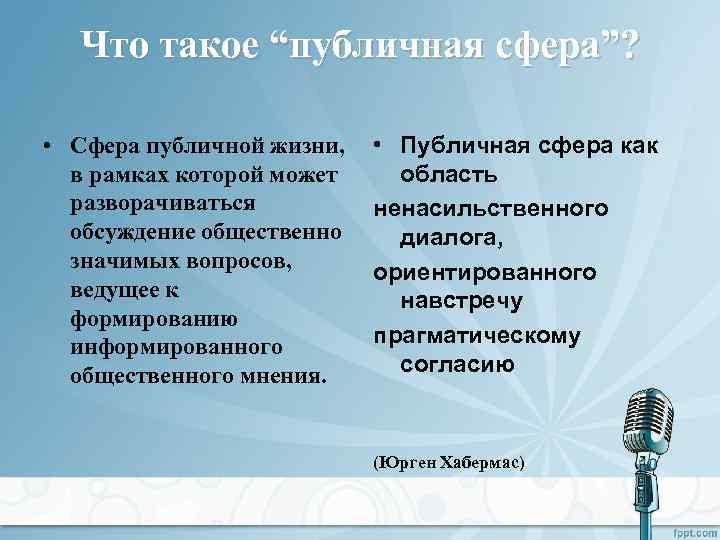 Что такое “публичная сфера”?

• Сфера публичной жизни, в рамках которой может разворачиваться обсуждение общественно значимых вопросов, ведущее к формированию информированного общественного мнения.

• Публичная сфера как область ненасильственного диалога, ориентированного навстречу прагматическому согласию

(Юрген Хабермас)

fppt.com